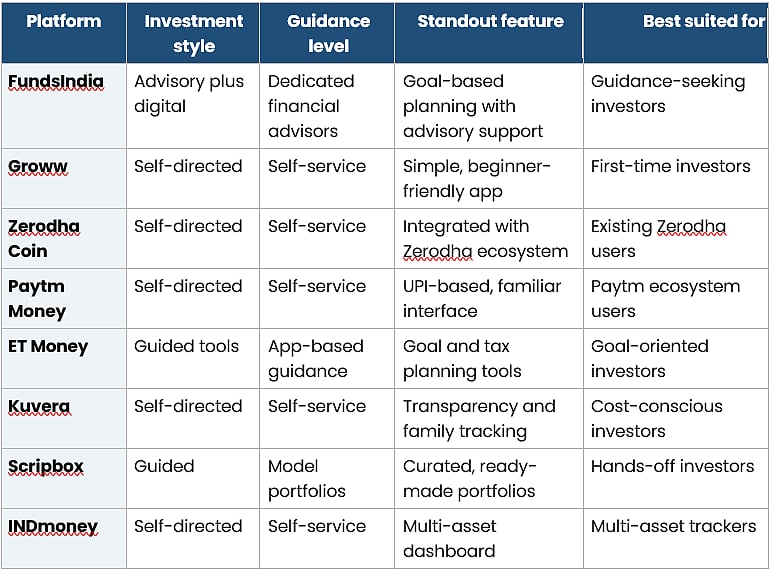 | Platform | Investment style | Guidance level | Standout feature | Best suited for |
|---|---|---|---|---|
| FundsIndia | Advisory plus digital | Dedicated financial advisors | Goal-based planning with advisory support | Guidance-seeking investors |
| Groww | Self-directed | Self-service | Simple, beginner-friendly app | First-time investors |
| Zerodha Coin | Self-directed | Self-service | Integrated with Zerodha ecosystem | Existing Zerodha users |
| Paytm Money | Self-directed | Self-service | UPI-based, familiar interface | Paytm ecosystem users |
| ET Money | Guided tools | App-based guidance | Goal and tax planning tools | Goal-oriented investors |
| Kuvera | Self-directed | Self-service | Transparency and family tracking | Cost-conscious investors |
| Scripbox | Guided | Model portfolios | Curated, ready-made portfolios | Hands-off investors |
| INDmoney | Self-directed | Self-service | Multi-asset dashboard | Multi-asset trackers |